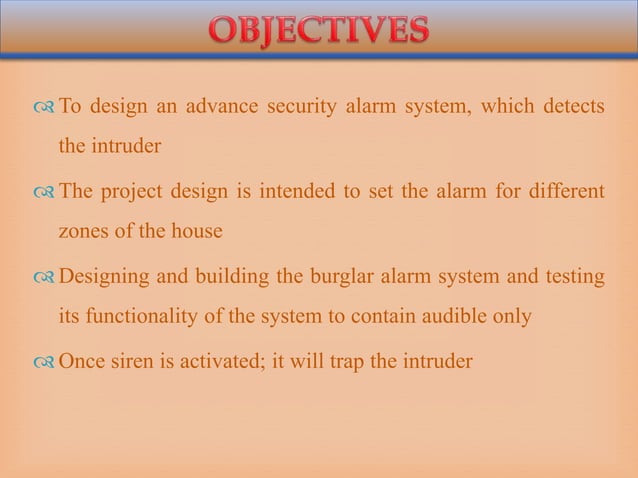 OBJECTIVES

To design an advance security alarm system, which detects the intruder

The project design is intended to set the alarm for different zones of the house

Designing and building the burglar alarm system and testing its functionality of the system to contain audible only

Once siren is activated; it will trap the intruder